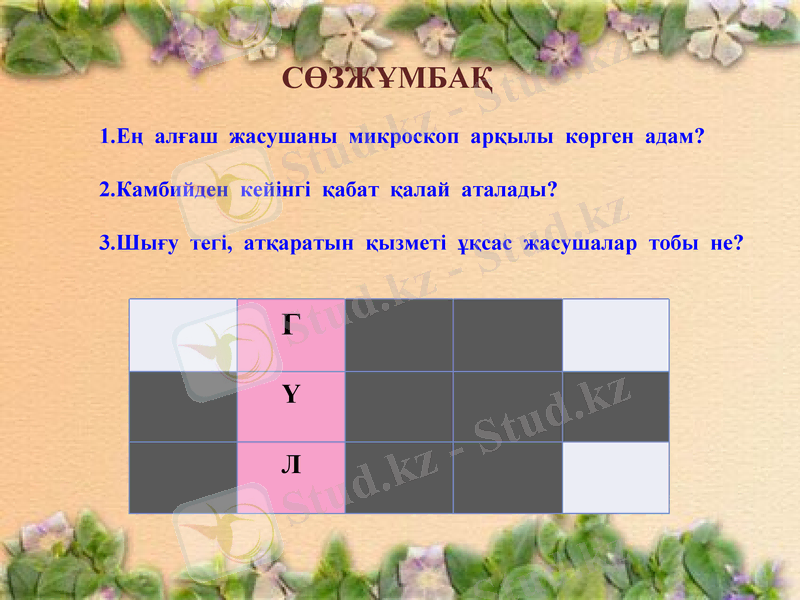 СӨЗЖҰМБАҚ

1.Ең алғаш жасушаны микроскоп арқылы көрген адам?

2.Камбийден кейінгі қабат қалай аталады?

3.Шығу тегі, атқаратын қызметі ұқсас жасушалар тобы не?

|  | Г |  |  |  |
|---|---|---|---|---|
|  | Ү |  |  |  |
|  | Л |  |  |  |

Stud.kz - Stud.kz